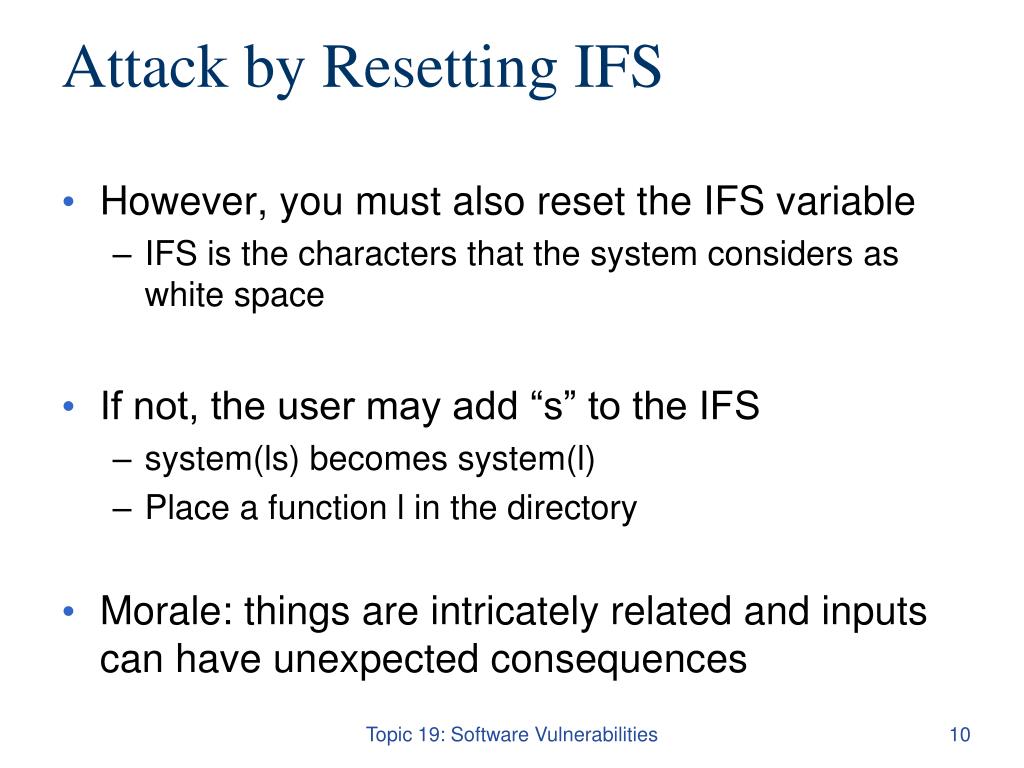 Attack by Resetting IFS

• However, you must also reset the IFS variable
– IFS is the characters that the system considers as white space

• If not, the user may add “s” to the IFS
– system(ls) becomes system(l)
– Place a function l in the directory

• Morale: things are intricately related and inputs can have unexpected consequences

Topic 19: Software Vulnerabilities

10